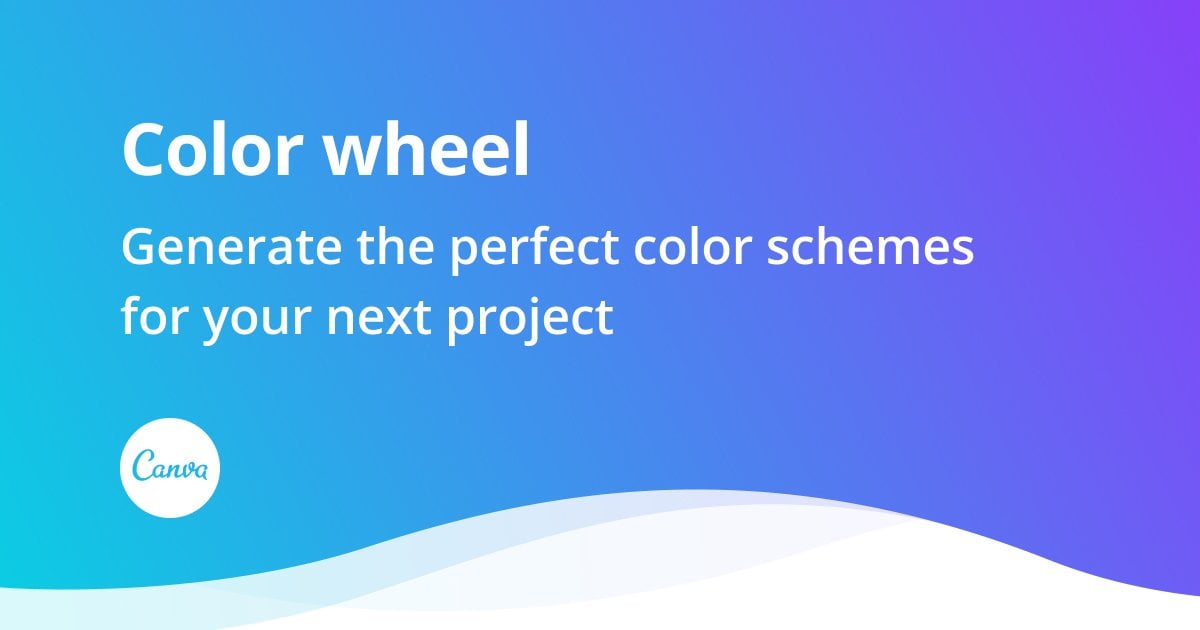 Color wheel

Generate the perfect color schemes for your next project

Canva